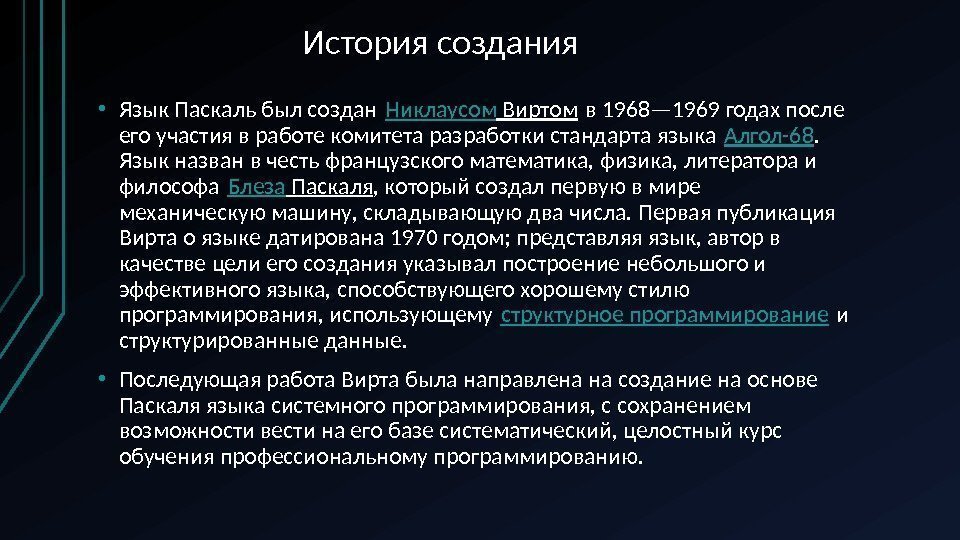 История создания

• Язык Паскаль был создан Никлаусом Виртом в 1968—1969 годах после его участия в работе комитета разработки стандарта языка Алгол-68. Язык назван в честь французского математика, физика, литератора и философа Блеза Паскаля, который создал первую в мире механическую машину, складывающую два числа. Первая публикация Вирта о языке датирована 1970 годом; представляя язык, автор в качестве цели его создания указывал построение небольшого и эффективного языка, способствующего хорошему стилю программирования, использующему структурное программирование и структурированные данные.

• Последующая работа Вирта была направлена на создание на основе Паскаля языка системного программирования, с сохранением возможности вести на его базе систематический, целостный курс обучения профессиональному программированию.